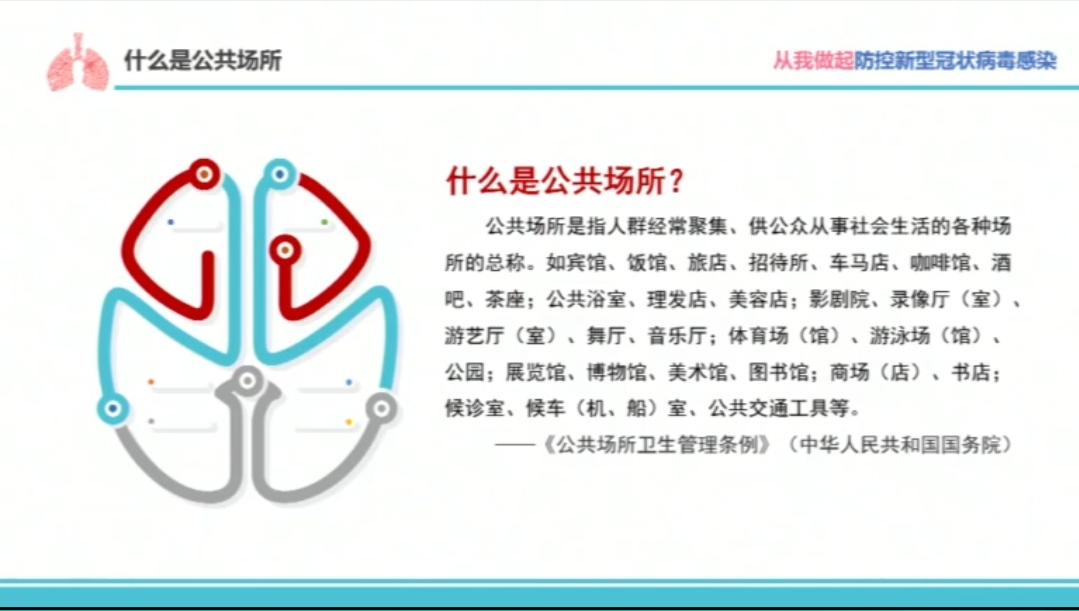 什么是公共场所

从我做起防控新型冠状病毒感染

什么是公共场所？

公共场所是指人群经常聚集、供公众从事社会生活的各种场所的总称。如宾馆、饭馆、旅店、招待所、车马店、咖啡馆、酒吧、茶座；公共浴室、理发店、美容店；影剧院、录像厅（室）、游艺厅（室）、舞厅、音乐厅；体育场（馆）、游泳场（馆）、公园；展览馆、博物馆、美术馆、图书馆；商场（店）、书店；候诊室、候车（机、船）室、公共交通工具等。

——《公共场所卫生管理条例》（中华人民共和国国务院）